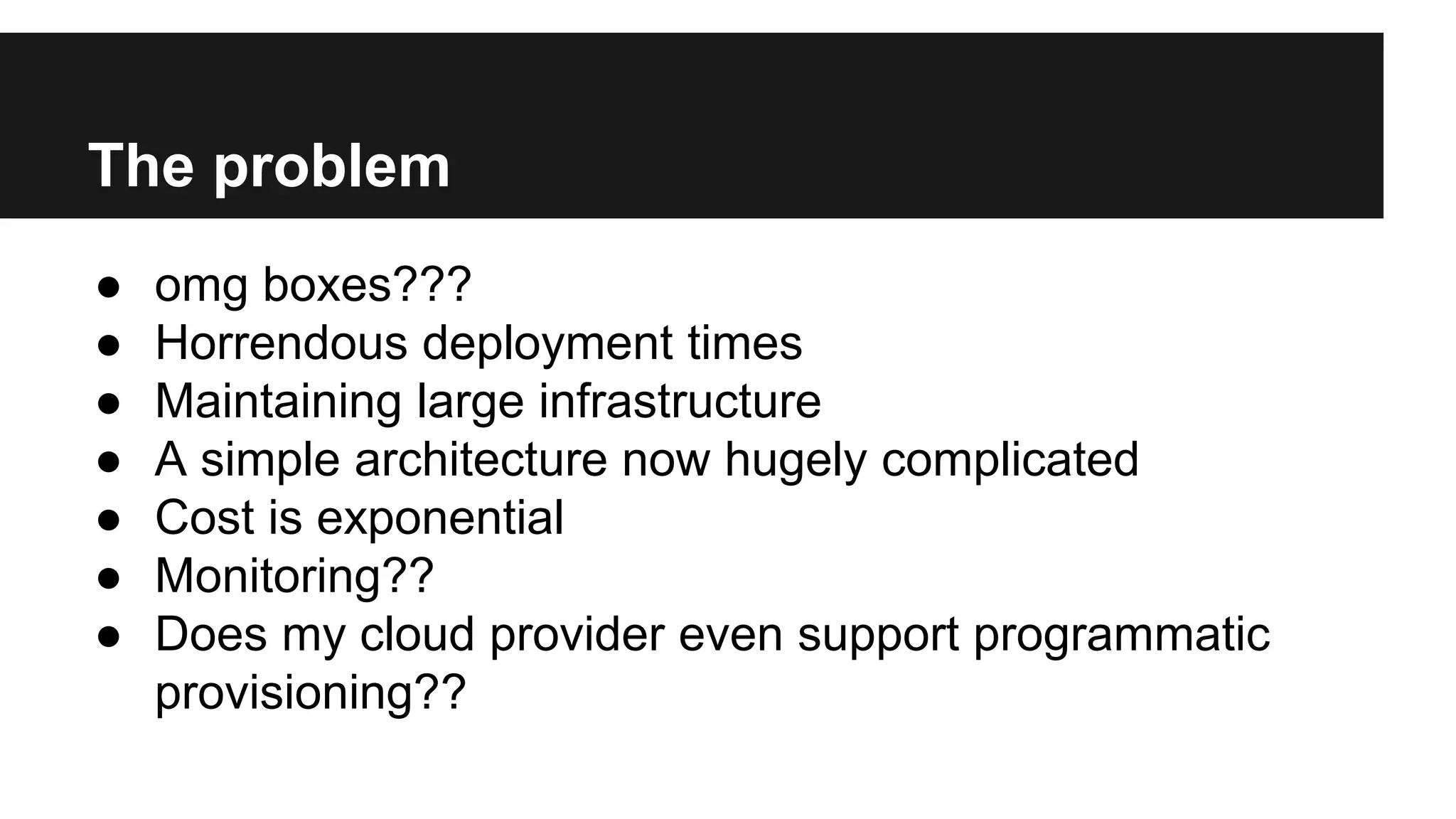 The problem

● omg boxes???
● Horrendous deployment times
● Maintaining large infrastructure
● A simple architecture now hugely complicated
● Cost is exponential
● Monitoring??
● Does my cloud provider even support programmatic provisioning??